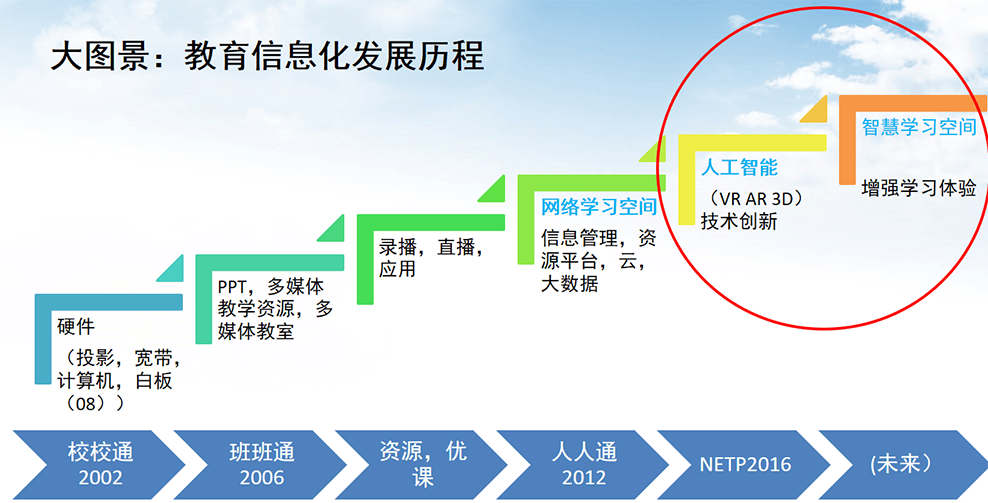 大图景：教育信息化发展历程

硬件
（投影，宽带，计算机，白板（08））

PPT，多媒体教学资源，多媒体教室

录播，直播，应用

网络学习空间
信息管理，资源平台，云，大数据

人工智能
（VR AR 3D）
技术创新

智慧学习空间
增强学习体验

校校通
2002

班班通
2006

资源，优课

人人通
2012

NETP2016

(未来）